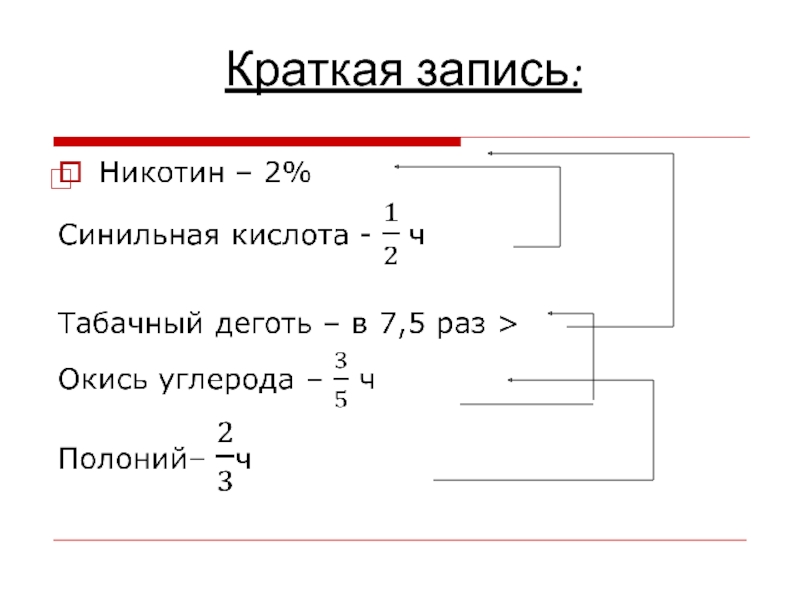 Краткая запись:

Никотин – 2%

Синильная кислота - $\frac{1}{2}$ ч

Табачный деготь – в 7,5 раз >

Окись углерода – $\frac{3}{5}$ ч

Полоний– $\frac{2}{3}$ч